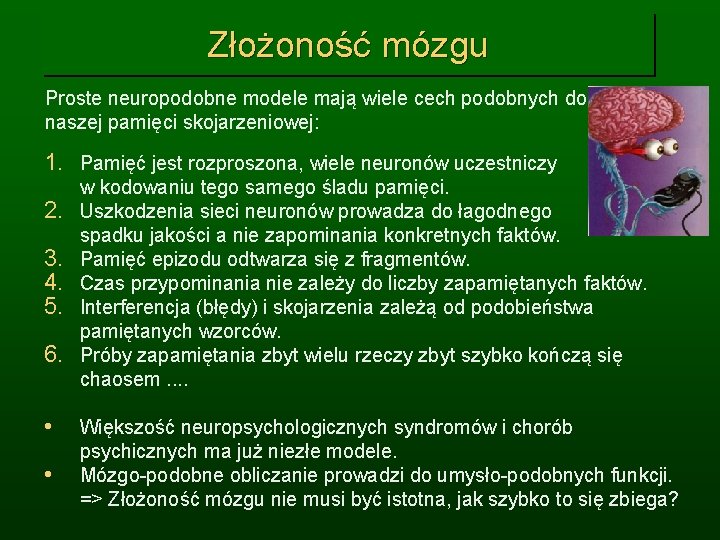 Złożoność mózgu

Proste neuropodobne modele mają wiele cech podobnych do naszej pamięci skojarzeniowej:

1. Pamięć jest rozproszona, wiele neuronów uczestniczy w kodowaniu tego samego śladu pamięci.
2. Uszkodzenia sieci neuronów prowadza do łagodnego spadku jakości a nie zapominania konkretnych faktów.
3. Pamięć epizodu odtwarza się z fragmentów.
4. Czas przypominania nie zależy do liczby zapamiętanych faktów.
5. Interferencja (błędy) i skojarzenia zależą od podobieństwa pamiętanych wzorców.
6. Próby zapamiętania zbyt wielu rzeczy zbyt szybko kończą się chaosem ....

• Większość neuropsychologicznych syndromów i chorób psychicznych ma już niezłe modele.
• Mózgo-podobne obliczanie prowadzi do umysło-podobnych funkcji. => Złożoność mózgu nie musi być istotna, jak szybko to się zbiega?